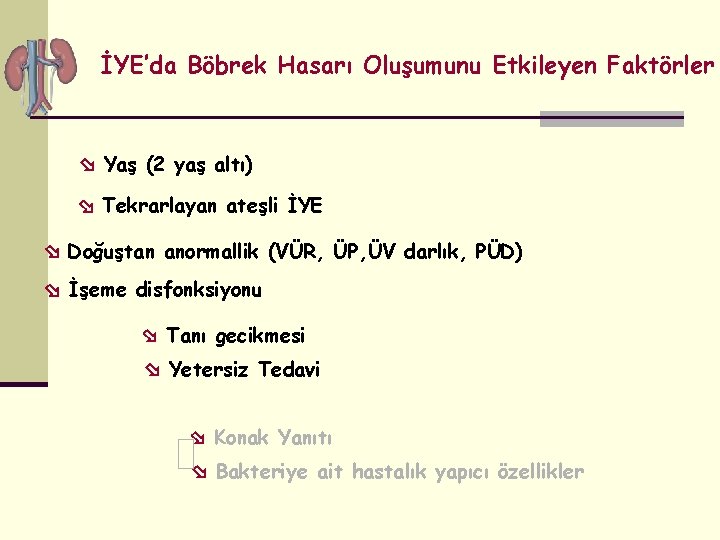 İYE'da Böbrek Hasarı Oluşumunu Etkileyen Faktörler

Yaş (2 yaş altı)

Tekrarlayan ateşli İYE

Doğuştan anormallik (VÜR, ÜP,ÜV darlık, PÜD)

İşeme disfonksiyonu

Tanı gecikmesi

Yetersiz Tedavi

Konak Yanıtı

Bakteriye ait hastalık yapıcı özellikler